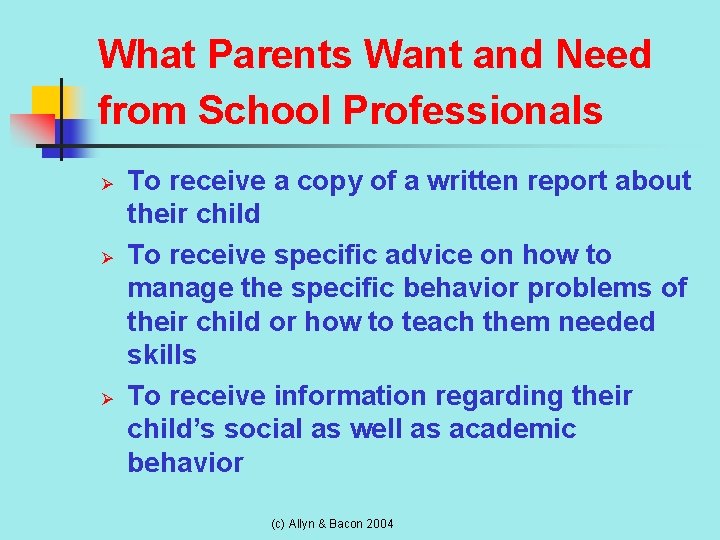 What Parents Want and Need from School Professionals

➢ To receive a copy of a written report about their child

➢ To receive specific advice on how to manage the specific behavior problems of their child or how to teach them needed skills

➢ To receive information regarding their child's social as well as academic behavior

(c) Allyn & Bacon 2004